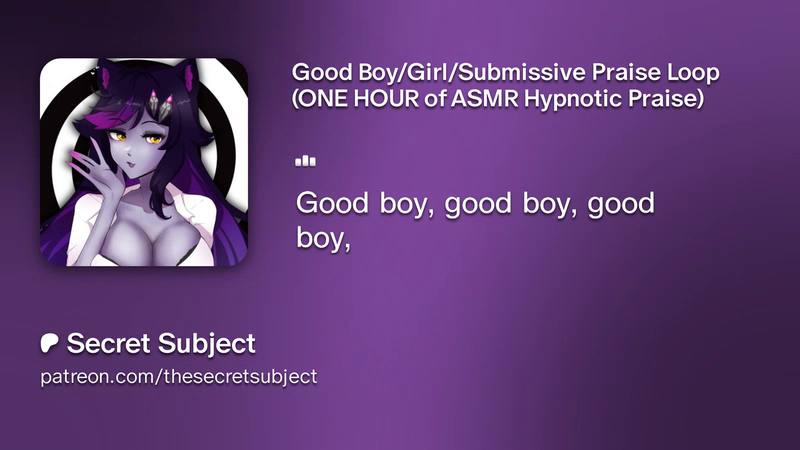 Good Boy/Girl/Submissive Praise Loop (ONE HOUR of ASMR Hypnotic Praise)

Good boy, good boy, good boy,

Secret Subject
patreon.com/thesecretsubject